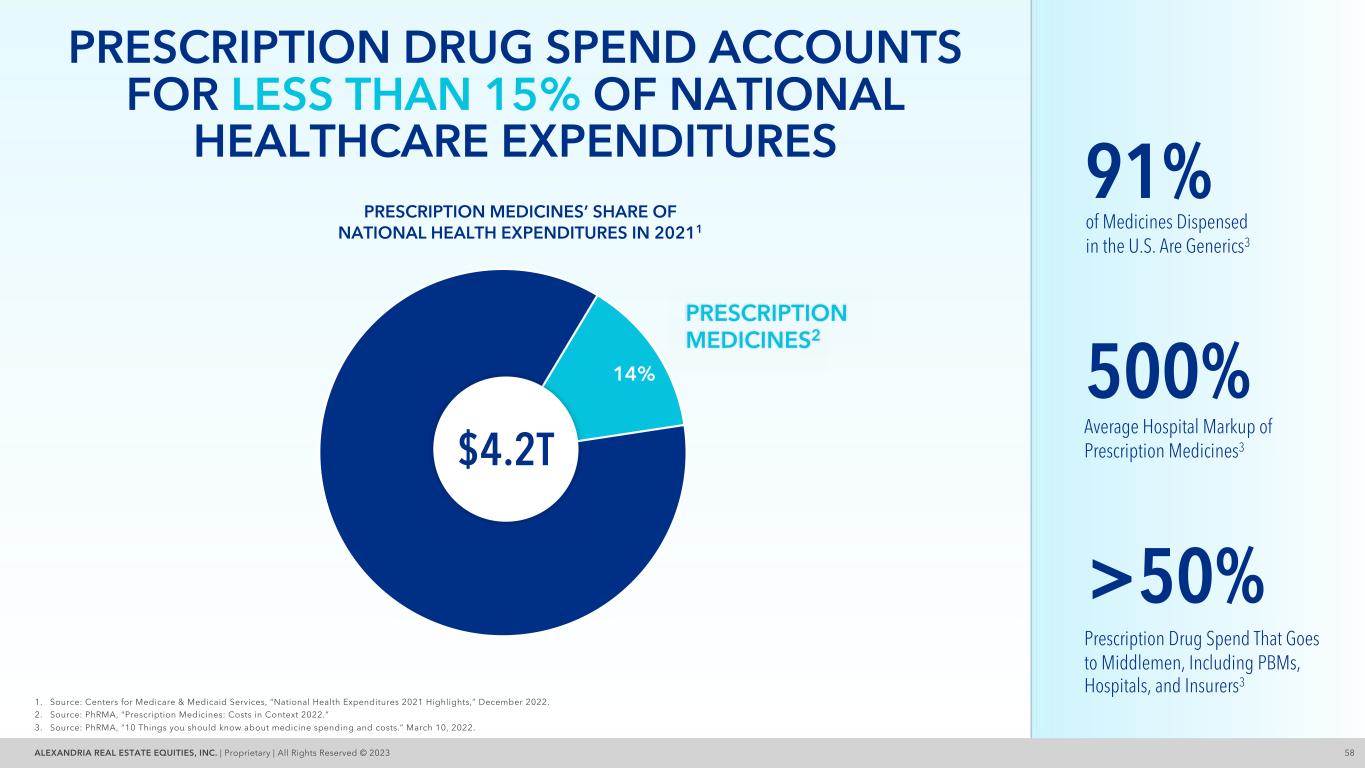 PRESCRIPTION DRUG SPEND ACCOUNTS FOR LESS THAN 15% OF NATIONAL HEALTHCARE EXPENDITURES

PRESCRIPTION MEDICINES' SHARE OF NATIONAL HEALTH EXPENDITURES IN 2021$^1$

PRESCRIPTION MEDICINES$^2$

14%

$4.2T

91%
of Medicines Dispensed in the U.S. Are Generics$^3$

500%
Average Hospital Markup of Prescription Medicines$^3$

>50%
Prescription Drug Spend That Goes to Middlemen, Including PBMs, Hospitals, and Insurers$^3$

1. Source: Centers for Medicare & Medicaid Services, "National Health Expenditures 2021 Highlights," December 2022.
2. Source: PhRMA, "Prescription Medicines: Costs in Context 2022."
3. Source: PhRMA, "10 Things you should know about medicine spending and costs." March 10, 2022.

ALEXANDRIA REAL ESTATE EQUITIES, INC. | Proprietary | All Rights Reserved © 2023

58